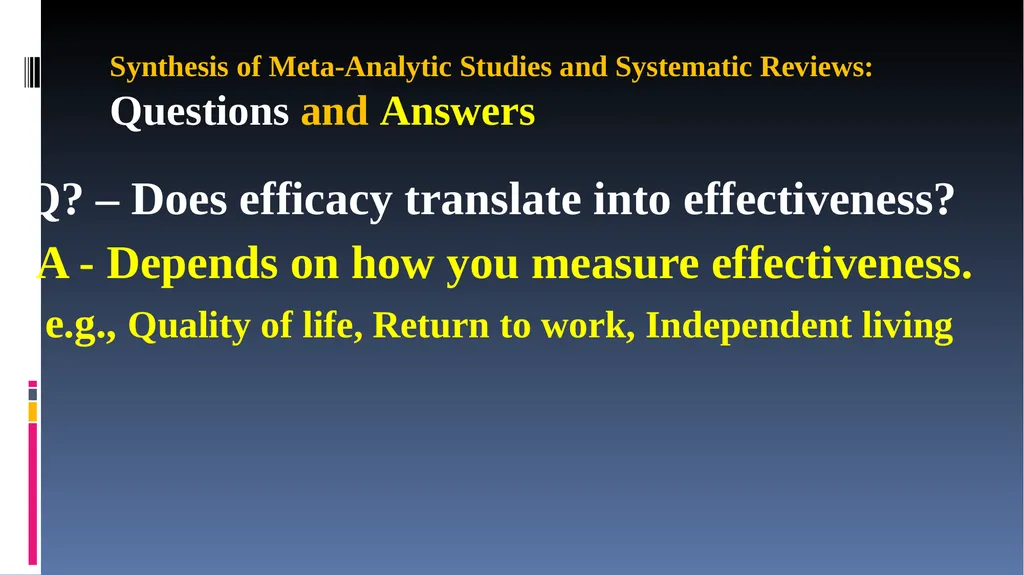 Synthesis of Meta-Analytic Studies and Systematic Reviews:
Questions and Answers

Q? – Does efficacy translate into effectiveness?

A - Depends on how you measure effectiveness.

e.g., Quality of life, Return to work, Independent living